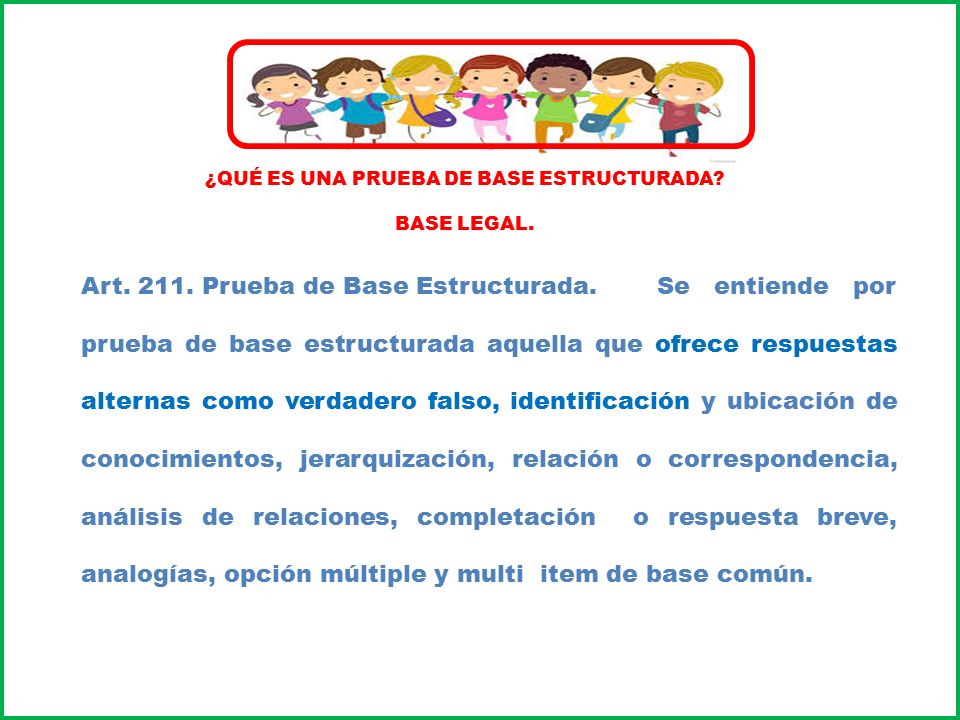 ¿QUÉ ES UNA PRUEBA DE BASE ESTRUCTURADA?

BASE LEGAL.

Art. 211. Prueba de Base Estructurada. Se entiende por prueba de base estructurada aquella que ofrece respuestas alternas como verdadero falso, identificación y ubicación de conocimientos, jerarquización, relación o correspondencia, análisis de relaciones, completación o respuesta breve, analogías, opción múltiple y multi item de base común.